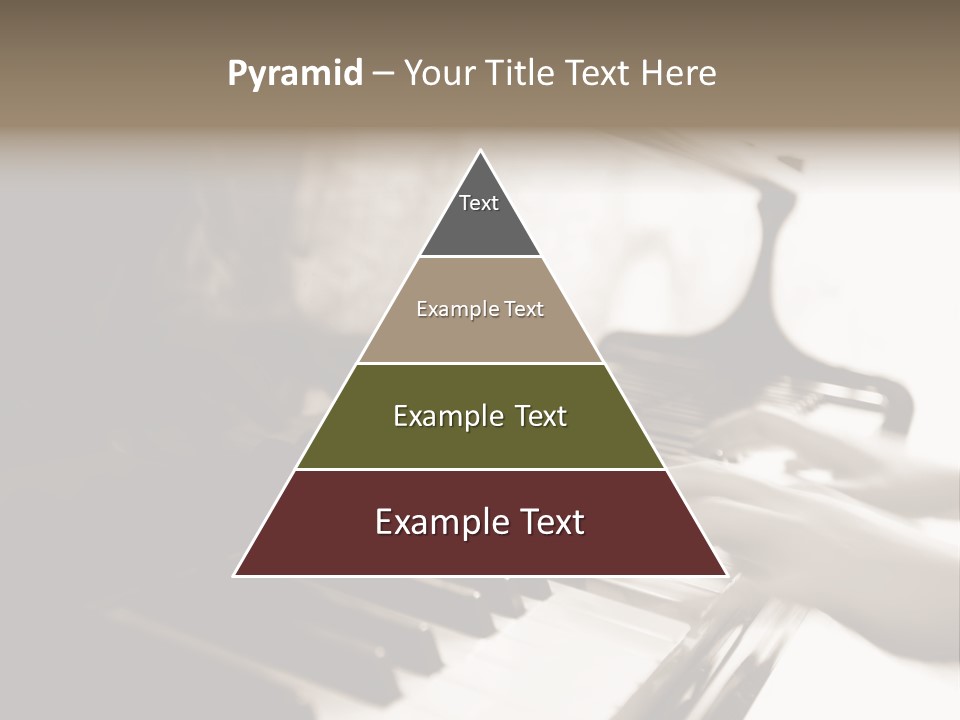 Pyramid – Your Title Text Here

Text

Example Text

Example Text

Example Text